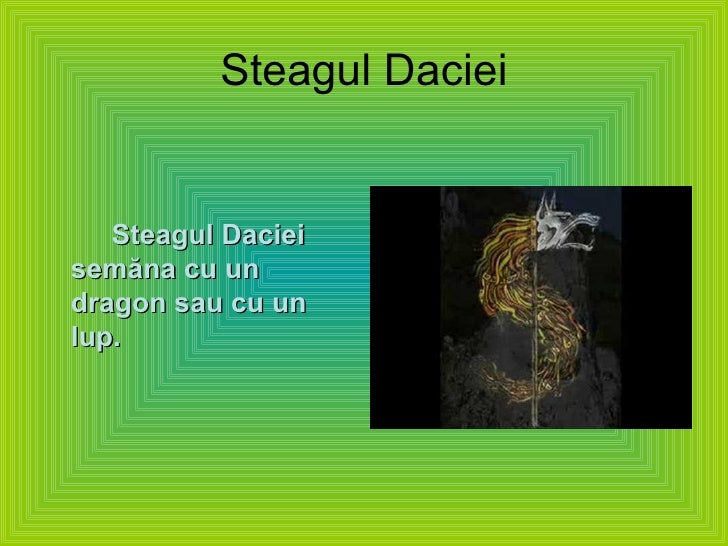 Steagul Daciei

Steagul Daciei semăna cu un dragon sau cu un lup.